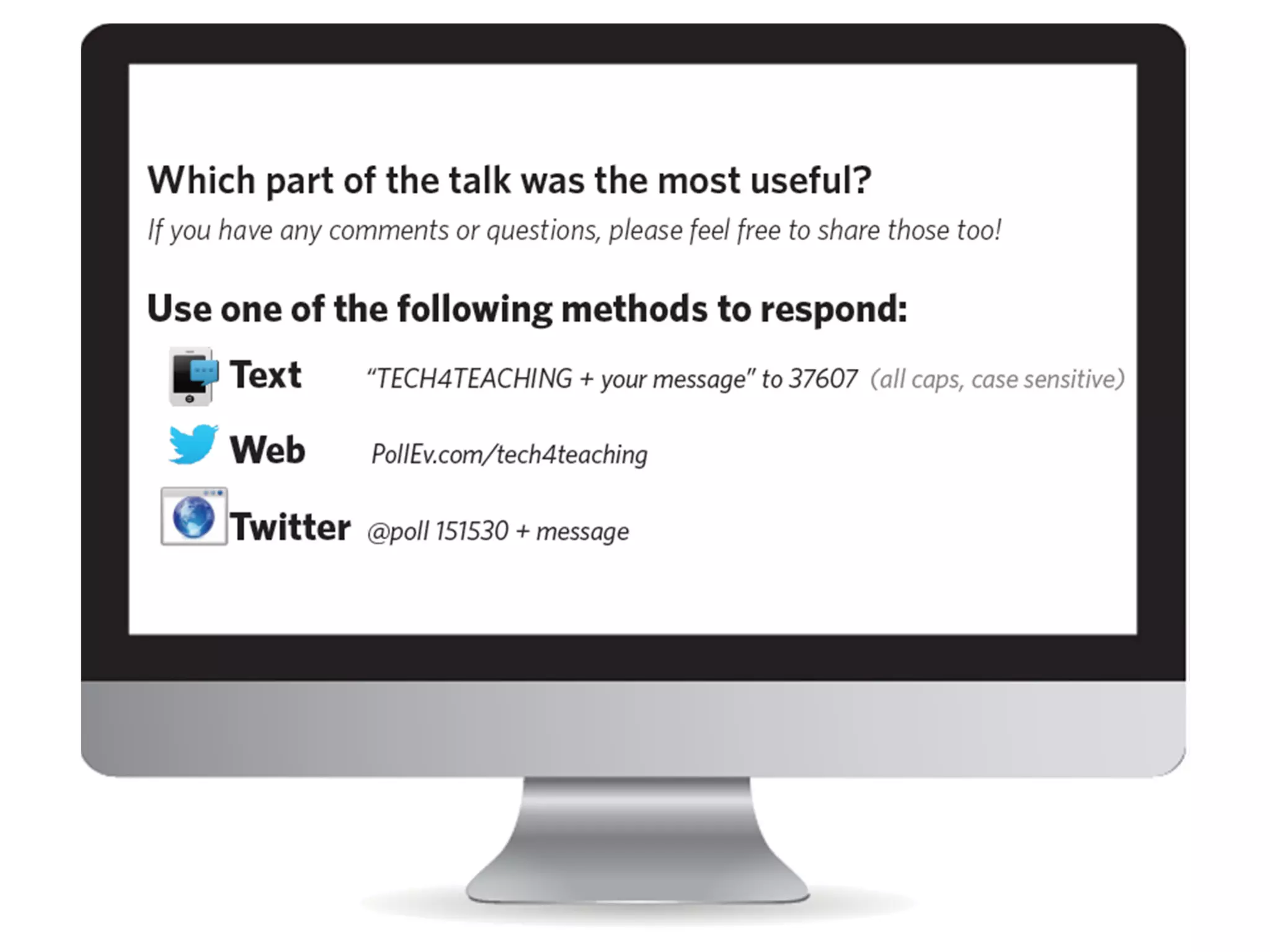 Which part of the talk was the most useful?

If you have any comments or questions, please feel free to share those too!

Use one of the following methods to respond:

Text “TECH4TEACHING + your message” to 37607 (all caps, case sensitive)

Web PollEv.com/tech4teaching

Twitter @poll 151530 + message